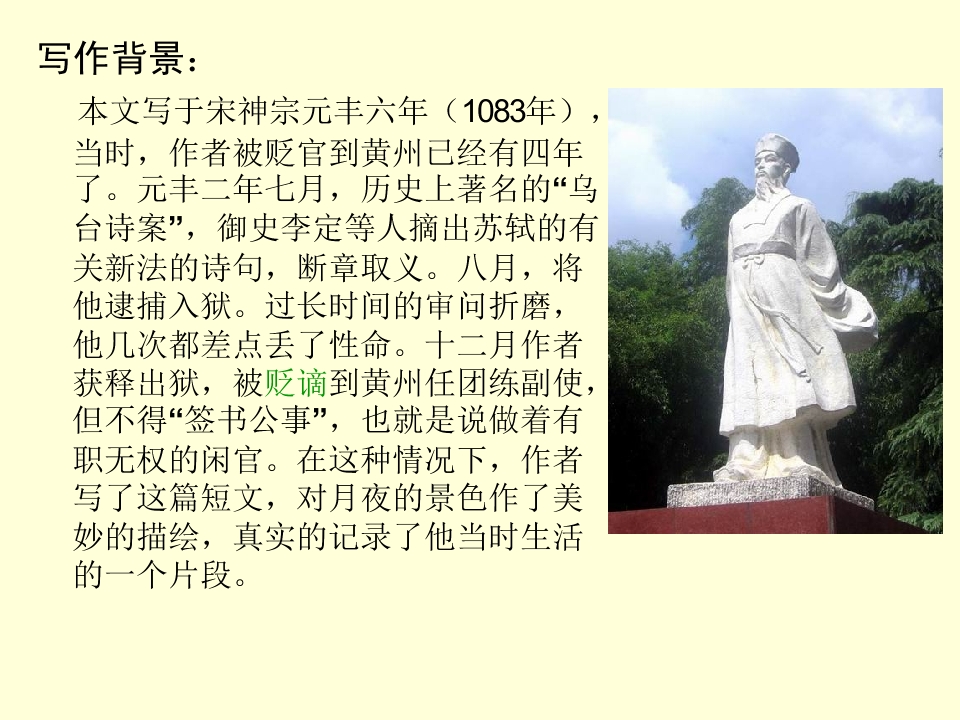 写作背景：

本文写于宋神宗元丰六年（1083年），当时，作者被贬官到黄州已经有四年了。元丰二年七月，历史上著名的“乌台诗案”，御史李定等人摘出苏轼的有关新法的诗句，断章取义。八月，将他逮捕入狱。过长时间的审问折磨，他几次都差点丢了性命。十二月作者获释出狱，被贬谪到黄州任团练副使，但不得“签书公事”，也就是说做着有职无权的闲官。在这种情况下，作者写了这篇短文，对月夜的景色作了美妙的描绘，真实的记录了他当时生活的一个片段。